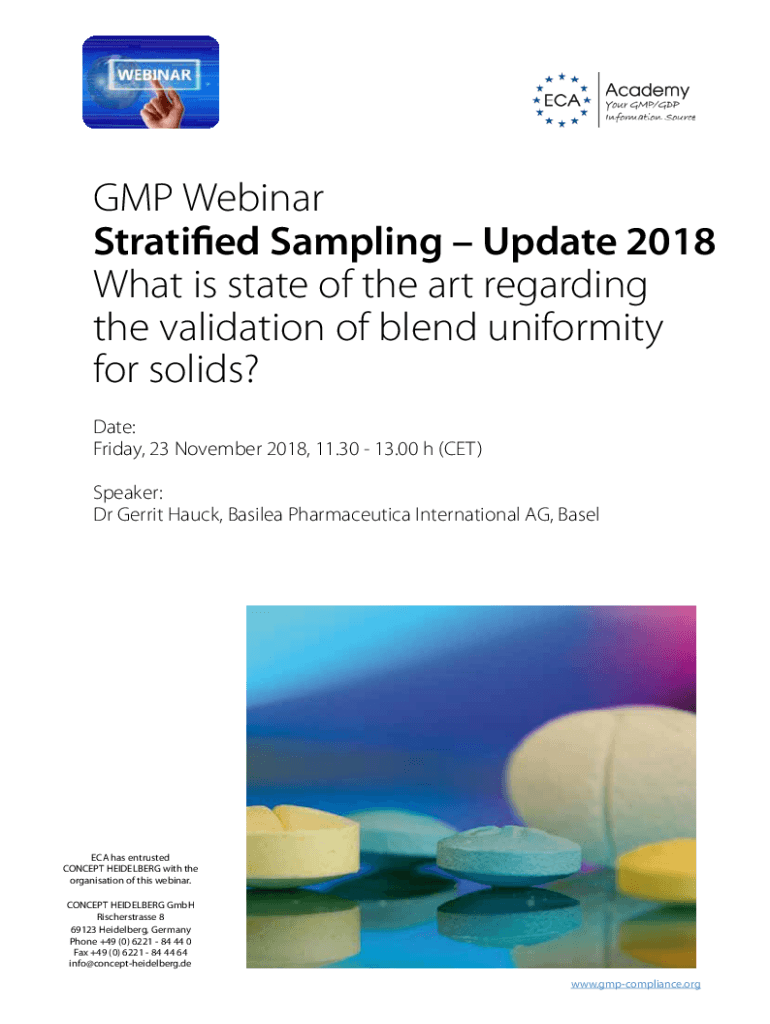 WEBINAR

ECA Academy
Your GMP/GDP Information Source

GMP Webinar
Stratified Sampling – Update 2018
What is state of the art regarding the validation of blend uniformity for solids?

Date:
Friday, 23 November 2018, 11.30 - 13.00 h (CET)

Speaker:
Dr Gerrit Hauck, Basilea Pharmaceutica International AG, Basel

ECA has entrusted CONCEPT HEIDELBERG with the organisation of this webinar.

CONCEPT HEIDELBERG GmbH
Rischerstrasse 8
69123 Heidelberg, Germany
Phone +49 (0) 6221 - 84 44 0
Fax +49 (0) 6221 - 84 44 64
info@concept-heidelberg.de

www.gmp-compliance.org